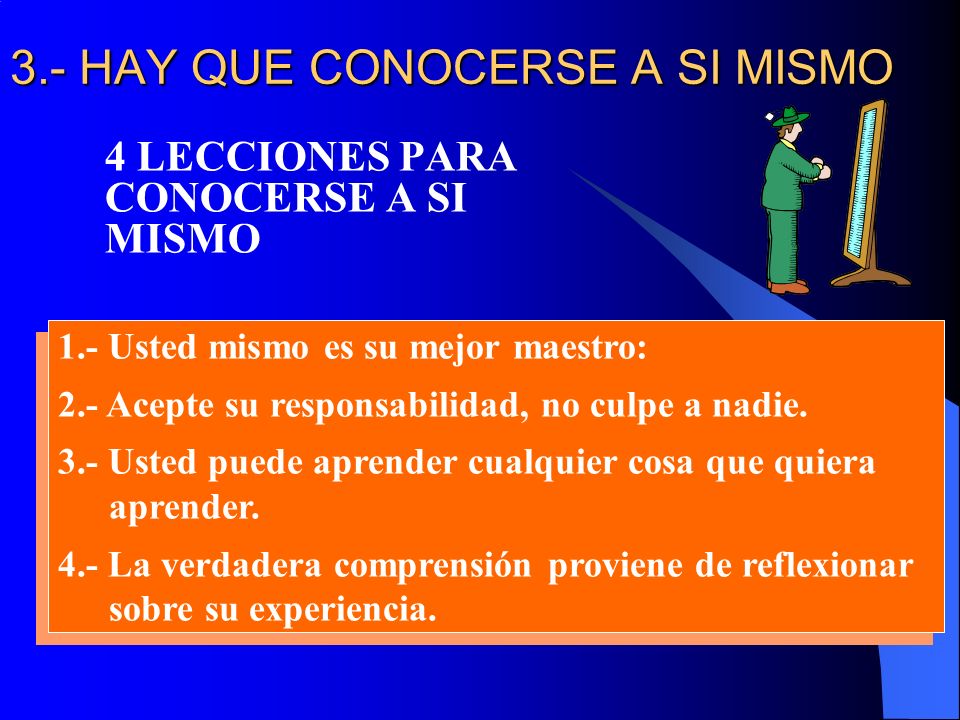 3.- HAY QUE CONOCERSE A SI MISMO

4 LECCIONES PARA CONOCERSE A SI MISMO

1.- Usted mismo es su mejor maestro:

2.- Acepte su responsabilidad, no culpe a nadie.

3.- Usted puede aprender cualquier cosa que quiera aprender.

4.- La verdadera comprensión proviene de reflexionar sobre su experiencia.